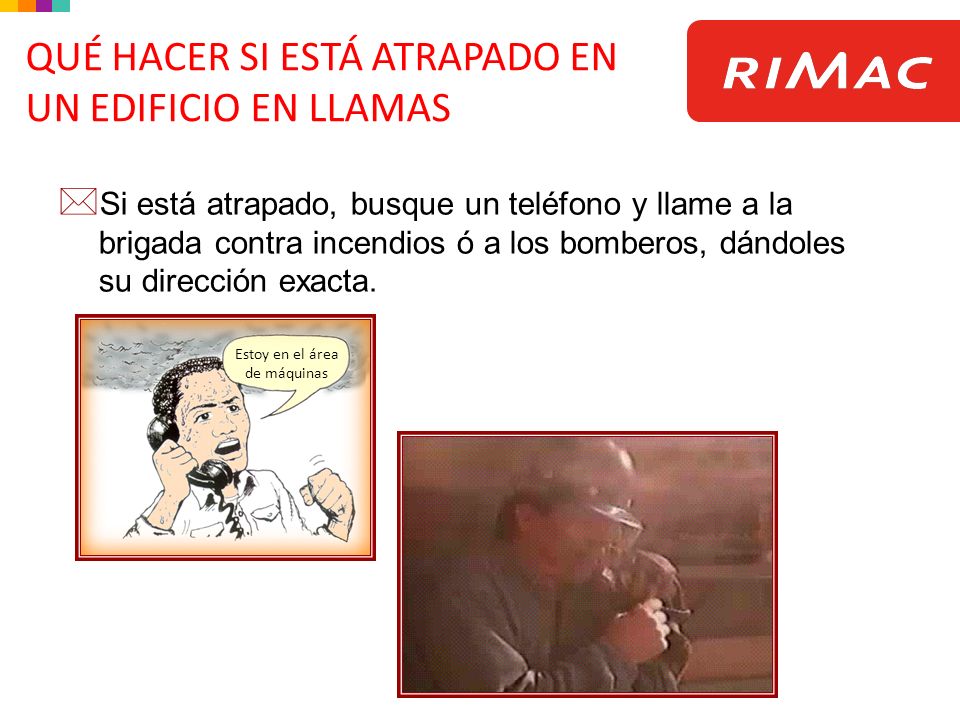 QUÉ HACER SI ESTÁ ATRAPADO EN UN EDIFICIO EN LLAMAS

RIMAC

Si está atrapado, busque un teléfono y llame a la brigada contra incendios ó a los bomberos, dándoles su dirección exacta.

Estoy en el área de máquinas